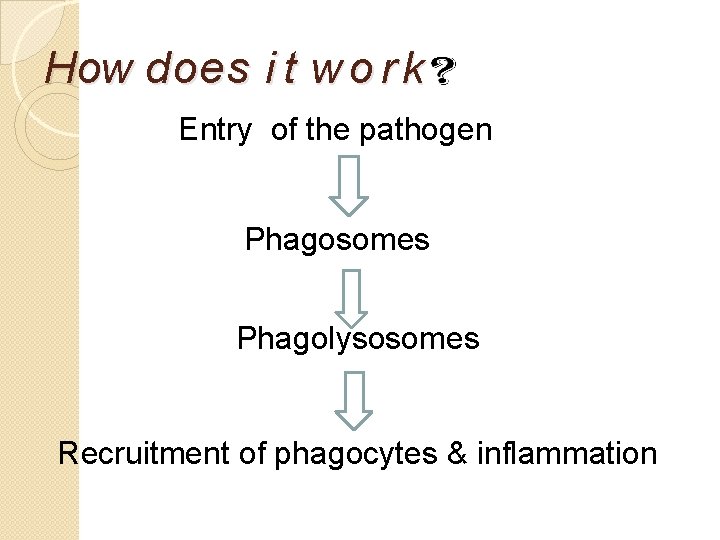 How does it work?

Entry of the pathogen

Phagosomes

Phagolysosomes

Recruitment of phagocytes & inflammation